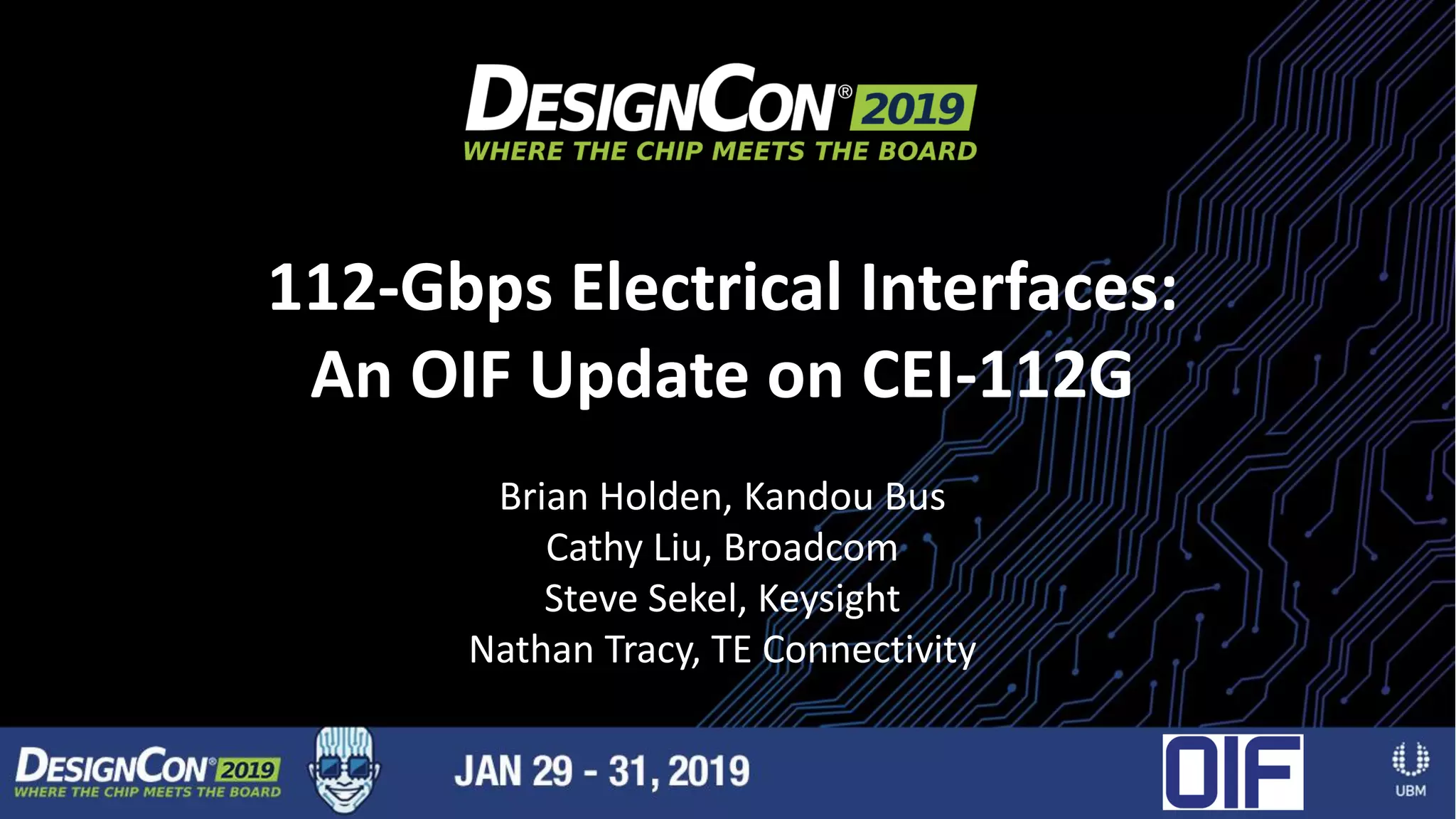 DESIGNCON® 2019
WHERE THE CHIP MEETS THE BOARD

112-Gbps Electrical Interfaces: An OIF Update on CEI-112G

Brian Holden, Kandou Bus
Cathy Liu, Broadcom
Steve Sekel, Keysight
Nathan Tracy, TE Connectivity

DESIGNCON® 2019
WHERE THE CHIP MEETS THE BOARD

JAN 29 - 31, 2019

OIF

UBM